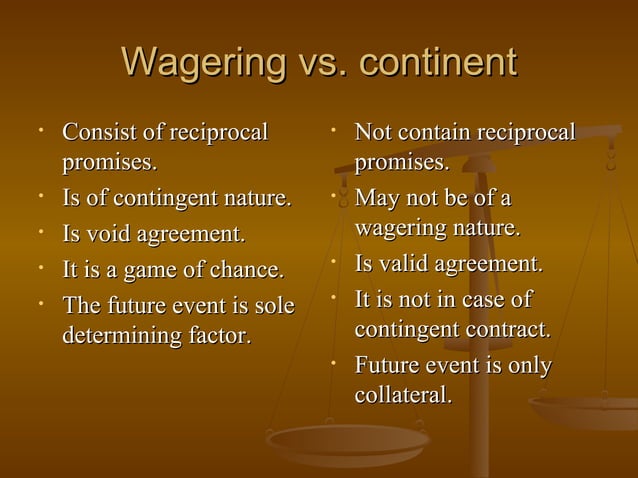 Wagering vs. continent

• Consist of reciprocal promises.
• Is of contingent nature.
• Is void agreement.
• It is a game of chance.
• The future event is sole determining factor.

• Not contain reciprocal promises.
• May not be of a wagering nature.
• Is valid agreement.
• It is not in case of contingent contract.
• Future event is only collateral.